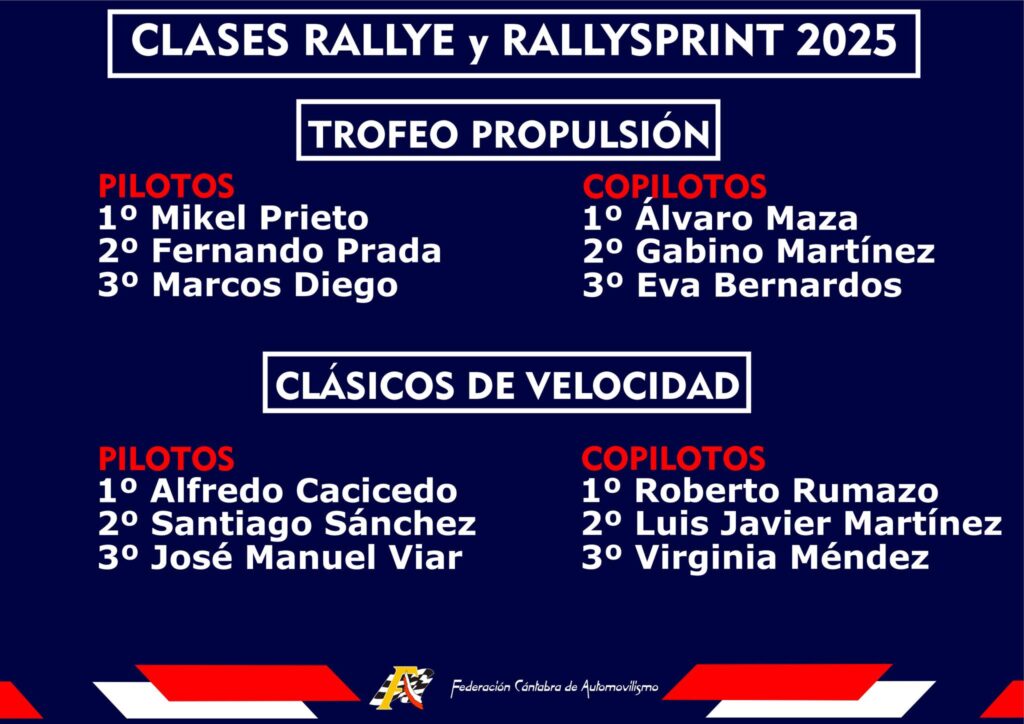 CLASES RALLYE y RALLYSPRINT 2025

TROFEO PROPULSIÓN

PILOTOS
1º Mikel Prieto
2º Fernando Prada
3º Marcos Diego

COPILOTOS
1º Álvaro Maza
2º Gabino Martínez
3º Eva Bernardos

CLÁSICOS DE VELOCIDAD

PILOTOS
1º Alfredo Cacicedo
2º Santiago Sánchez
3º José Manuel Viar

COPILOTOS
1º Roberto Rumazo
2º Luis Javier Martínez
3º Virginia Méndez

Federación Cántabra de Automovilismo